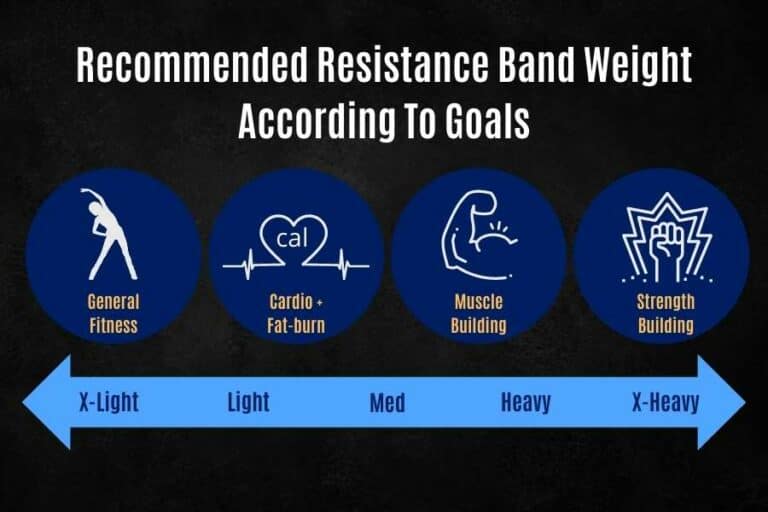 Recommended Resistance Band Weight According To Goals

General Fitness

cal

Cardio + Fat-burn

Muscle Building

Strength Building

X-Light Light Med Heavy X-Heavy